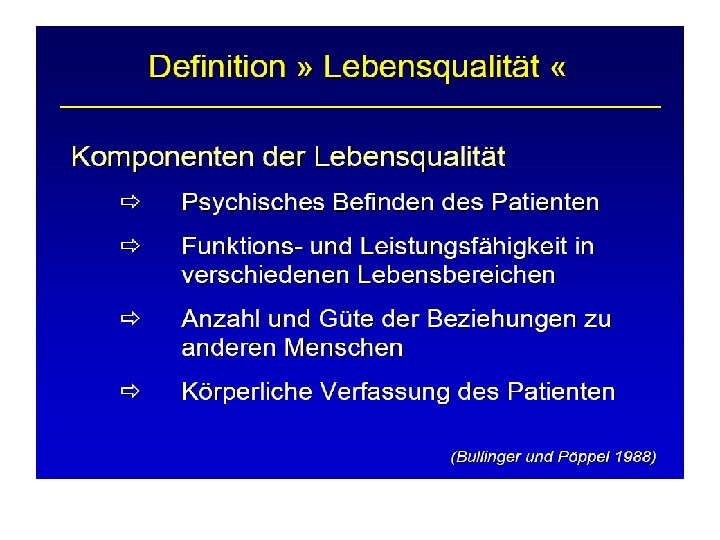 Definition » Lebensqualität «

Komponenten der Lebensqualität

⇨ Psychisches Befinden des Patienten

⇨ Funktions- und Leistungsfähigkeit in verschiedenen Lebensbereichen

⇨ Anzahl und Güte der Beziehungen zu anderen Menschen

⇨ Körperliche Verfassung des Patienten

(Bullinger und Pöppel 1988)